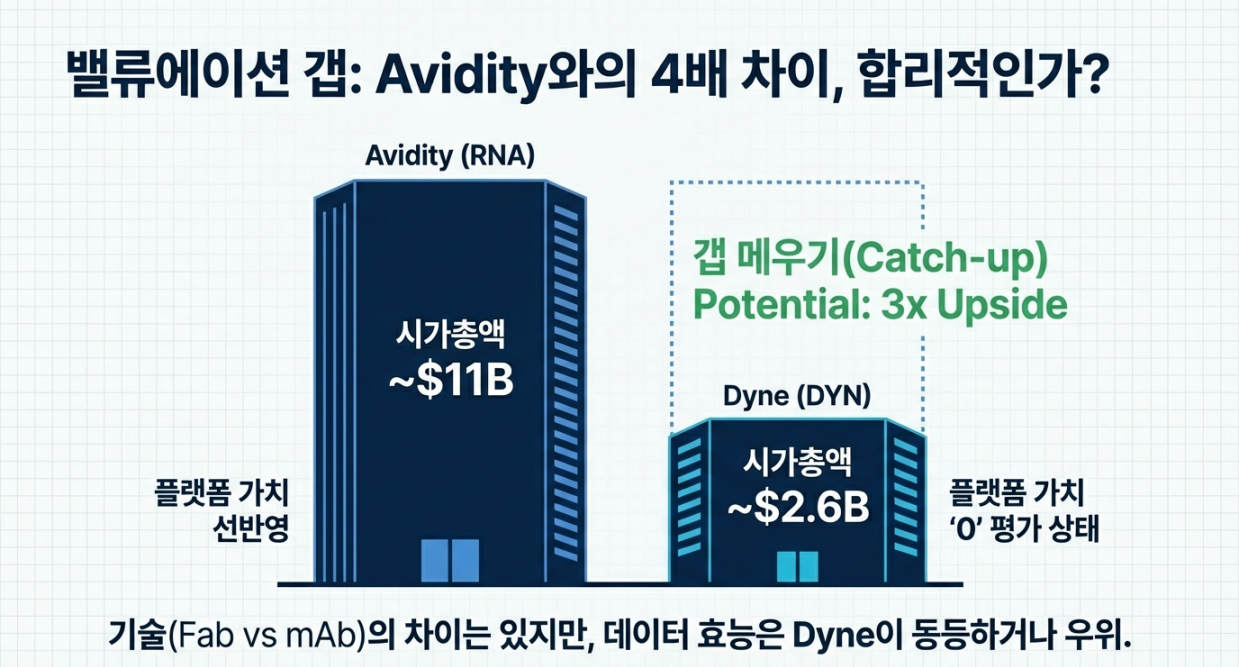 밸류에이션 갭: Avidity와의 4배 차이, 합리적인가?

Avidity (RNA)

시가총액
~$11B

플랫폼 가치
선반영

갭 메우기(Catch-up)
Potential: 3x Upside

Dyne (DYN)

시가총액
~$2.6B

플랫폼 가치
'0' 평가 상태

기술(Fab vs mAb)의 차이는 있지만, 데이터 효능은 Dyne이 동등하거나 우위.